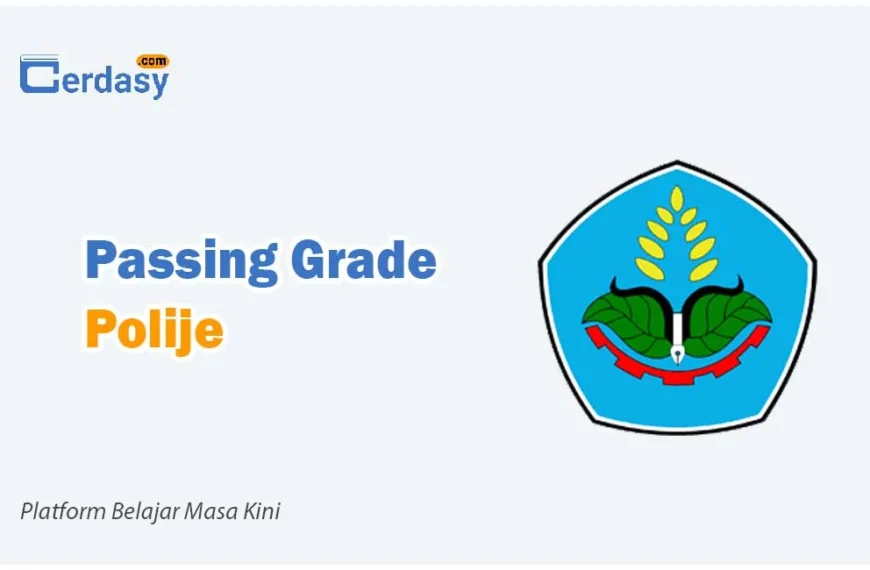 Cerdasy .com

Passing Grade
Polije

Platform Belajar Masa Kini